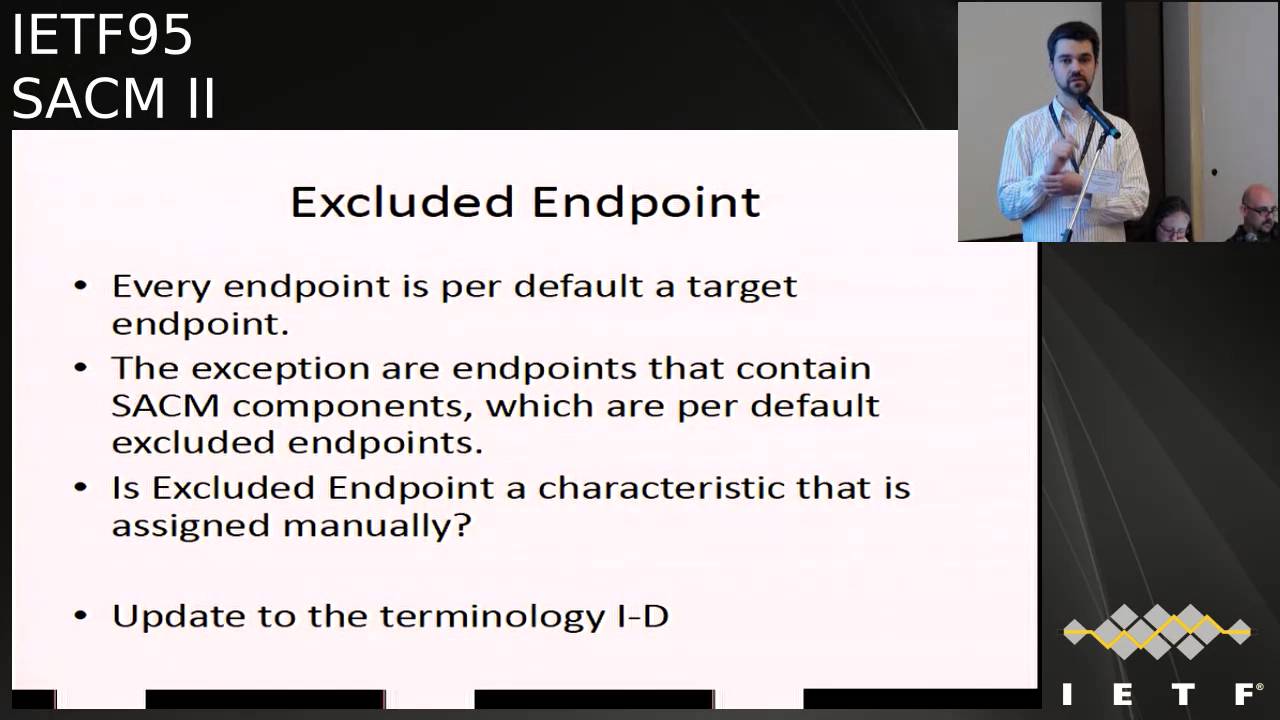 IETF95
SACM II

Excluded Endpoint

• Every endpoint is per default a target endpoint.
• The exception are endpoints that contain SACM components, which are per default excluded endpoints.
• Is Excluded Endpoint a characteristic that is assigned manually?

• Update to the terminology I-D

IETF®